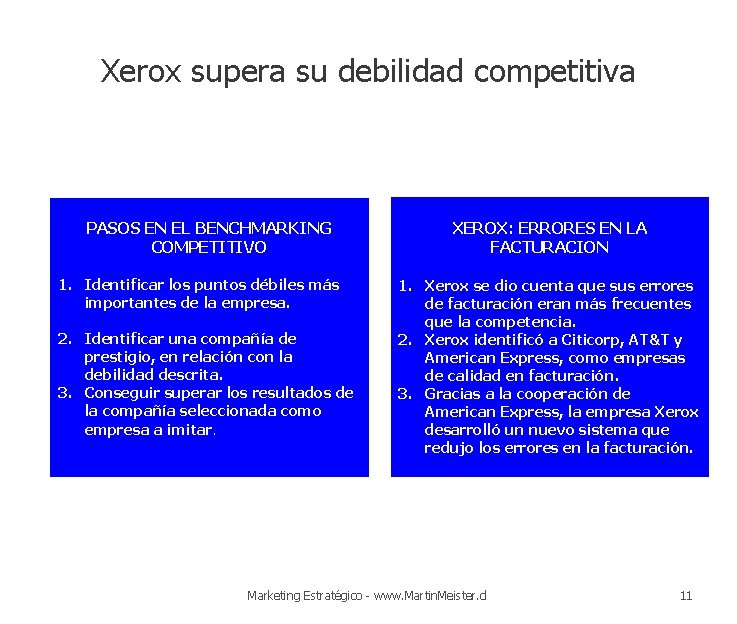 Xerox supera su debilidad competitiva

PASOS EN EL BENCHMARKING COMPETITIVO

1. Identificar los puntos débiles más importantes de la empresa.

2. Identificar una compañía de prestigio, en relación con la debilidad descrita.
3. Conseguir superar los resultados de la compañía seleccionada como empresa a imitar.

XEROX: ERRORES EN LA FACTURACION

1. Xerox se dio cuenta que sus errores de facturación eran más frecuentes que la competencia.
2. Xerox identificó a Citicorp, AT&T y American Express, como empresas de calidad en facturación.
3. Gracias a la cooperación de American Express, la empresa Xerox desarrolló un nuevo sistema que redujo los errores en la facturación.

Marketing Estratégico - www.MartinMeister.cl

11